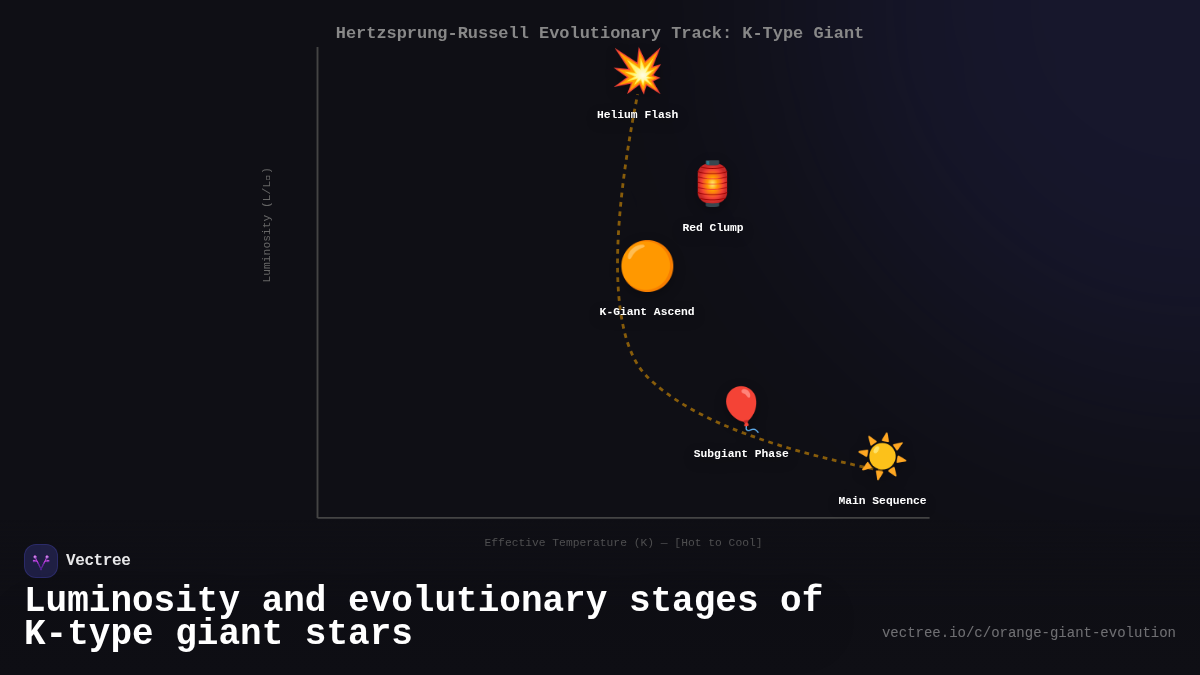 Hertzsprung-Russell Evolutionary Track: K-Type Giant

Luminosity (L/L☉)

Helium Flash

Red Clump

K-Giant Ascend

Subgiant Phase

Main Sequence

Effective Temperature (K) — [Hot to Cool]

Vectree

Luminosity and evolutionary stages of K-type giant stars

vectree.io/c/orange-giant-evolution